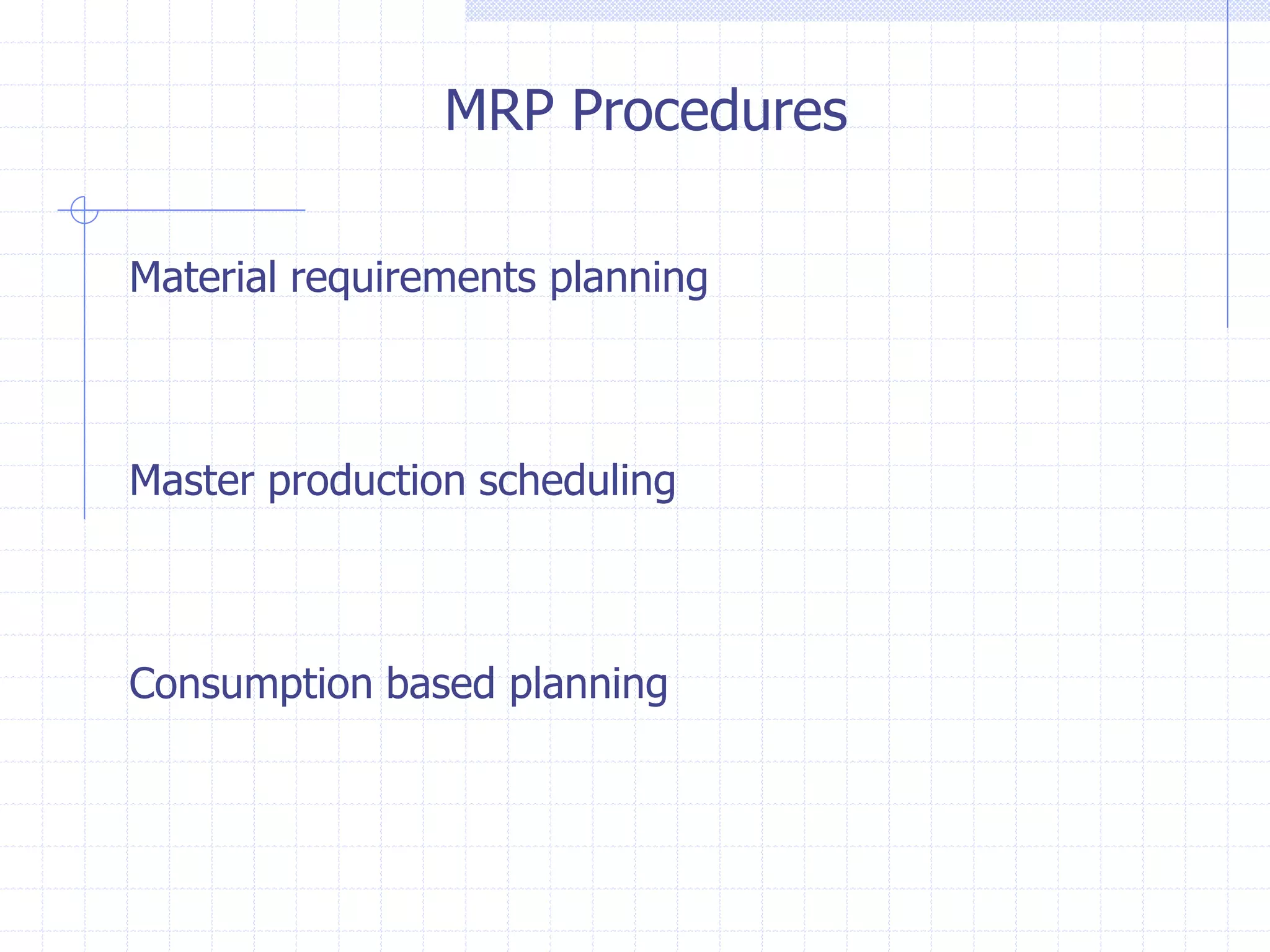 MRP Procedures

Material requirements planning

Master production scheduling

Consumption based planning